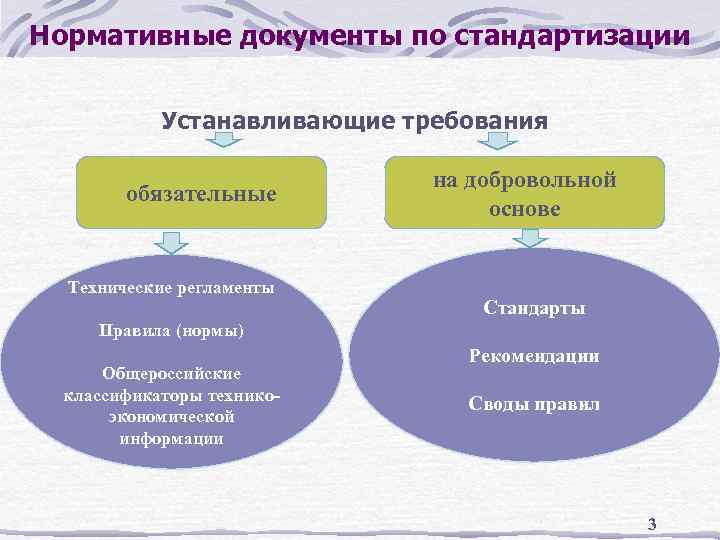 Нормативные документы по стандартизации

Устанавливающие требования

обязательные

на добровольной основе

Технические регламенты

Правила (нормы)

Общероссийские классификаторы технико-экономической информации

Стандарты

Рекомендации

Своды правил

3